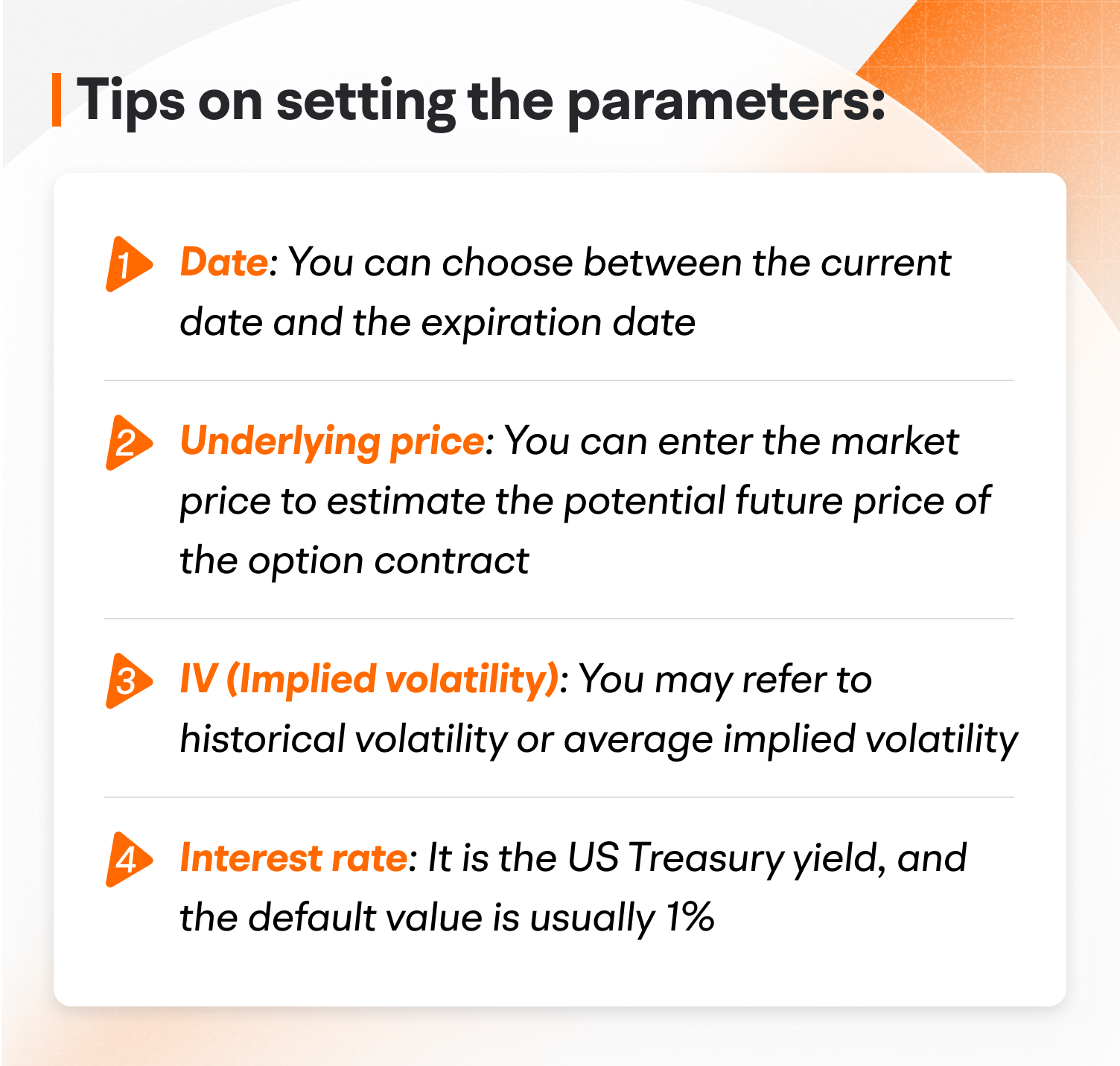 Tips on setting the parameters:

1 Date: You can choose between the current date and the expiration date

2 Underlying price: You can enter the market price to estimate the potential future price of the option contract

3 IV (Implied volatility): You may refer to historical volatility or average implied volatility

4 Interest rate: It is the US Treasury yield, and the default value is usually 1%